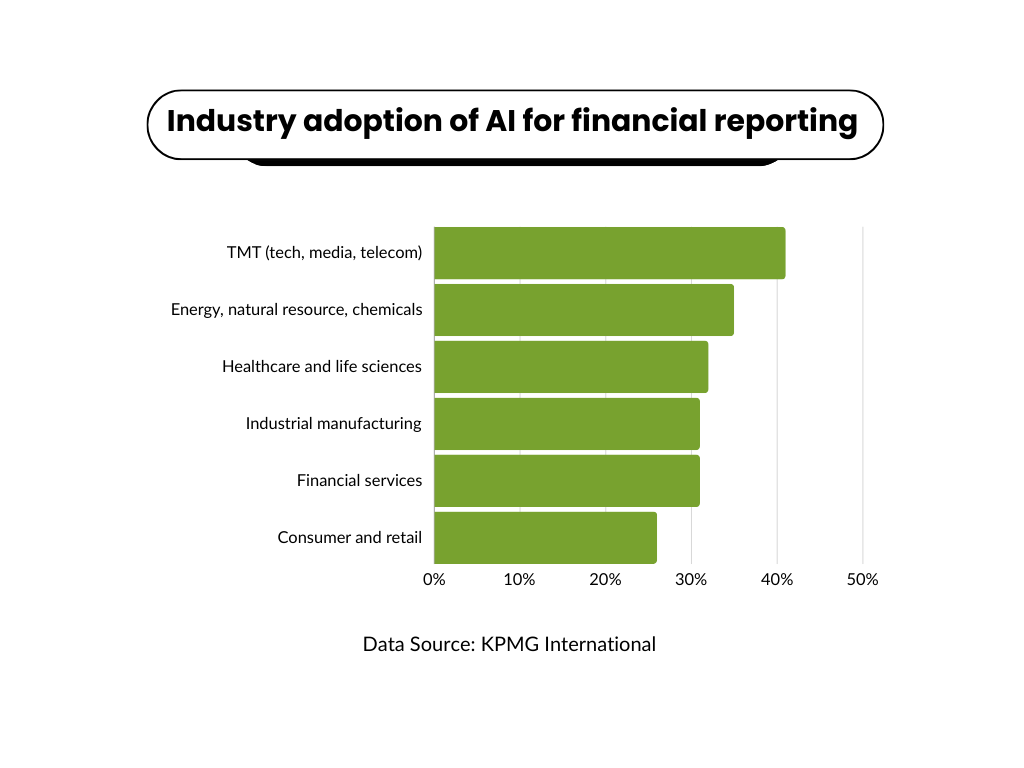 Industry adoption of AI for financial reporting

TMT (tech, media, telecom)
Energy, natural resource, chemicals
Healthcare and life sciences
Industrial manufacturing
Financial services
Consumer and retail

0%
10%
20%
30%
40%
50%

Data Source: KPMG International